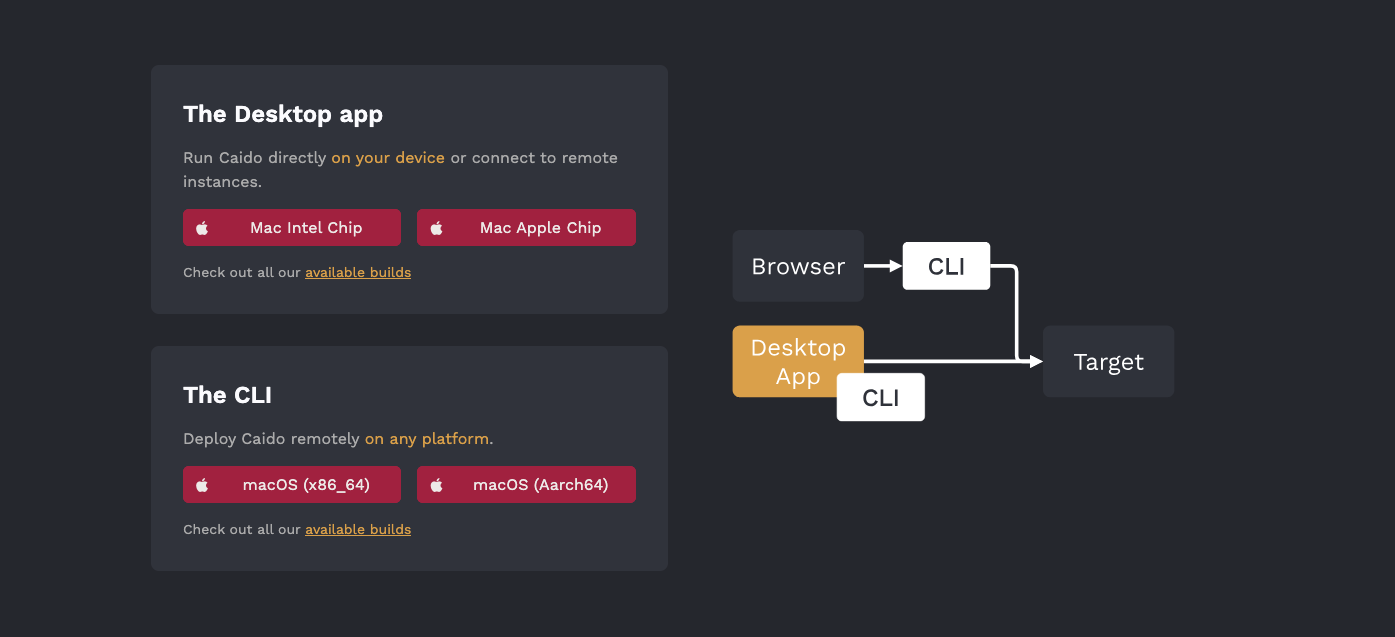 The Desktop app

Run Caido directly on your device or connect to remote instances.

Mac Intel Chip

Mac Apple Chip

Check out all our available builds

The CLI

Deploy Caido remotely on any platform.

macOS (x86_64)

macOS (Aarch64)

Check out all our available builds

Browser

CLI

Desktop App

CLI

Target